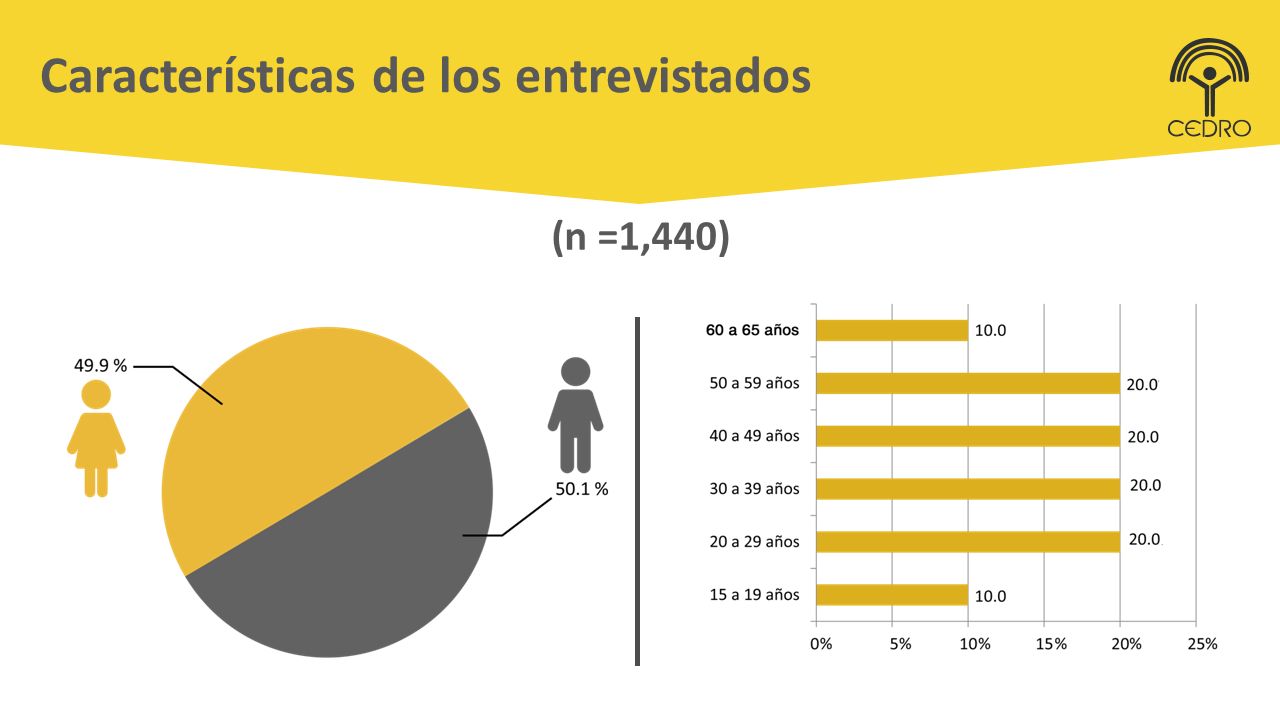 Características de los entrevistados

CEDRO

(n =1,440)

49.9 %

50.1 %

60 a 65 años 10.0
50 a 59 años 20.0
40 a 49 años 20.0
30 a 39 años 20.0
20 a 29 años 20.0
15 a 19 años 10.0

0% 5% 10% 15% 20% 25%